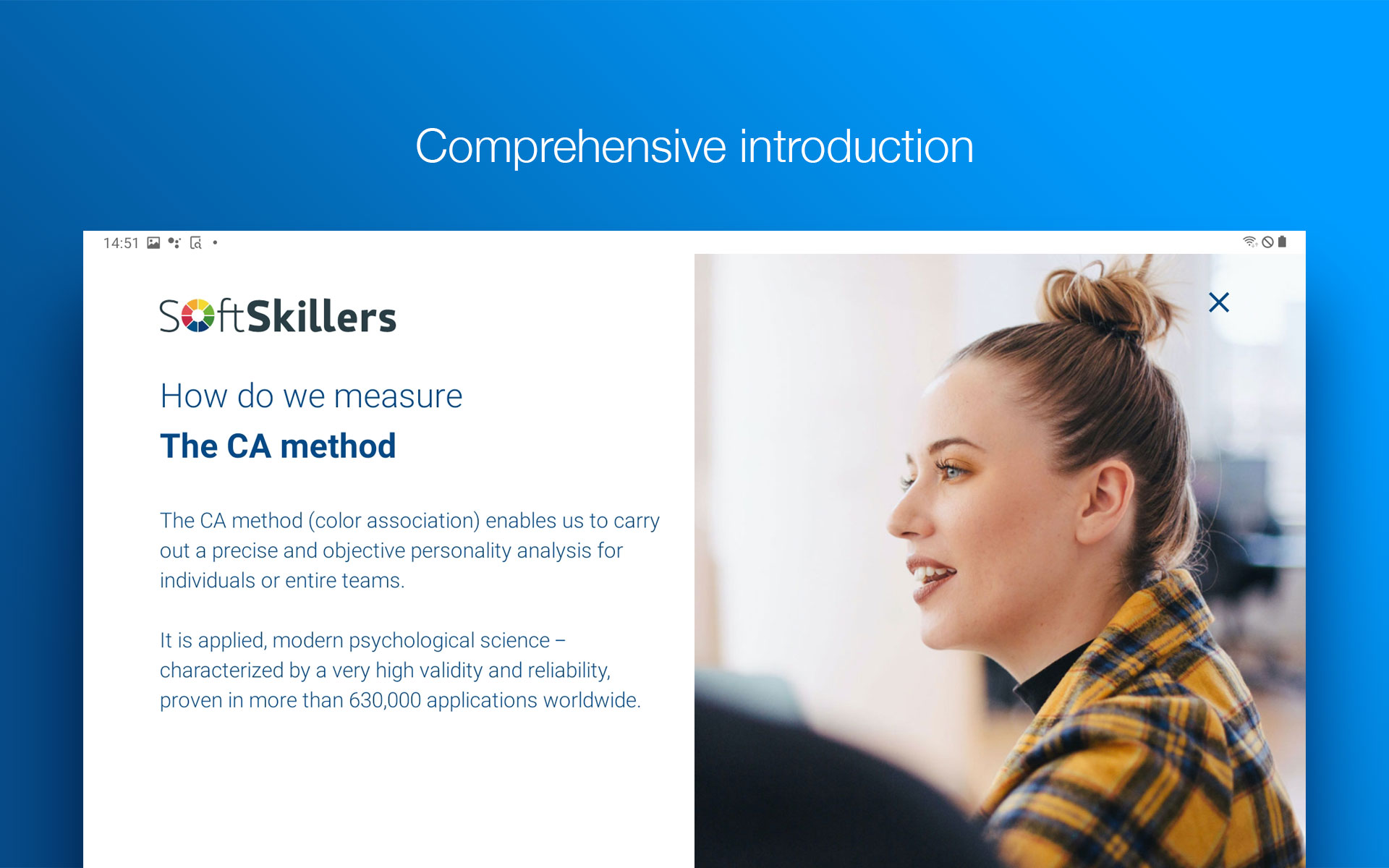 Comprehensive introduction

14:51

SoftSkillers

How do we measure

The CA method

The CA method (color association) enables us to carry out a precise and objective personality analysis for individuals or entire teams.

It is applied, modern psychological science – characterized by a very high validity and reliability, proven in more than 630,000 applications worldwide.